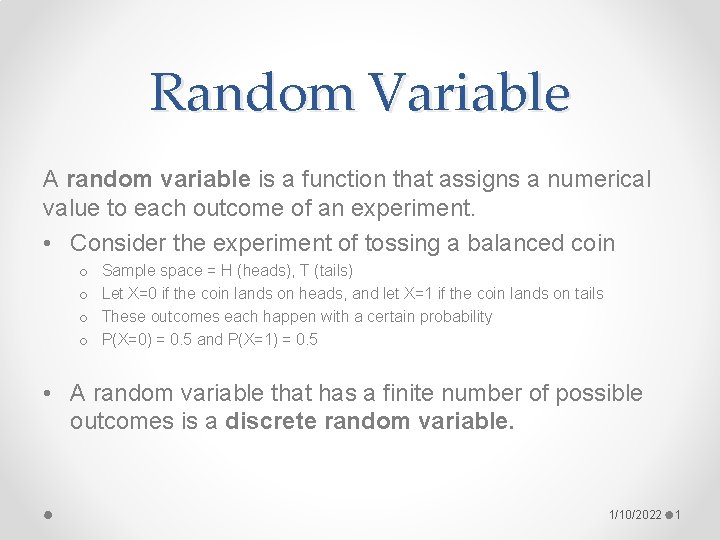 Random Variable

A random variable is a function that assigns a numerical value to each outcome of an experiment.

• Consider the experiment of tossing a balanced coin
  o Sample space = H (heads), T (tails)
  o Let X=0 if the coin lands on heads, and let X=1 if the coin lands on tails
  o These outcomes each happen with a certain probability
  o P(X=0) = 0.5 and P(X=1) = 0.5

• A random variable that has a finite number of possible outcomes is a discrete random variable.

1/10/2022 1